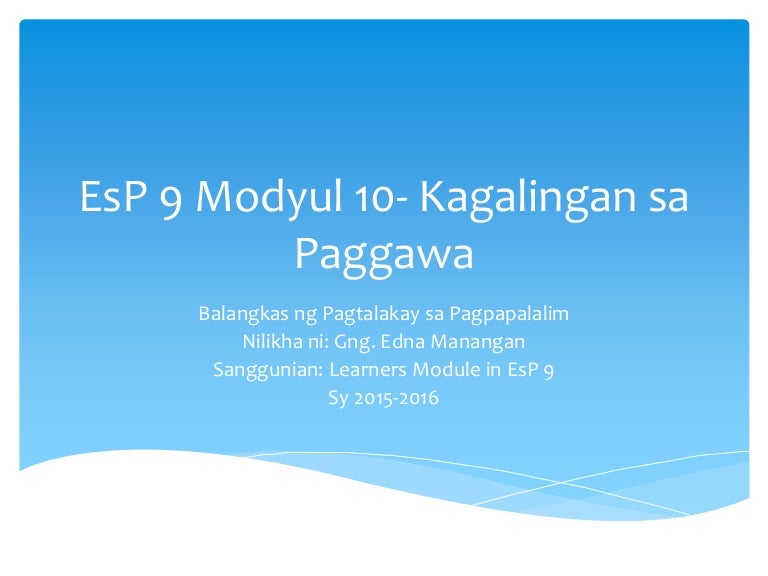 EsP 9 Modyul 10- Kagalingan sa Paggawa

Balangkas ng Pagtalakay sa Pagpapalalim
Nilikha ni: Gng. Edna Manangan
Sanggunian: Learners Module in EsP 9
Sy 2015-2016